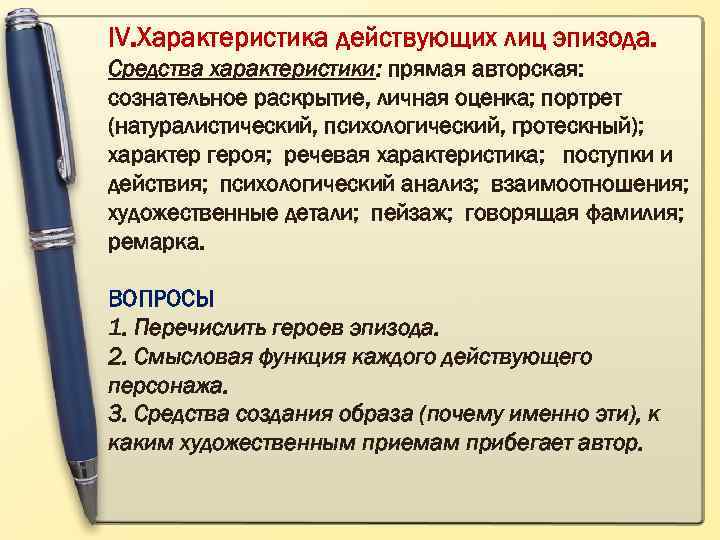 IV.Характеристика действующих лиц эпизода.

Средства характеристики: прямая авторская: сознательное раскрытие, личная оценка; портрет (натуралистический, психологический, гротескный); характер героя; речевая характеристика; поступки и действия; психологический анализ; взаимоотношения; художественные детали; пейзаж; говорящая фамилия; ремарка.

ВОПРОСЫ
1. Перечислить героев эпизода.
2. Смысловая функция каждого действующего персонажа.
3. Средства создания образа (почему именно эти), к каким художественным приемам прибегает автор.